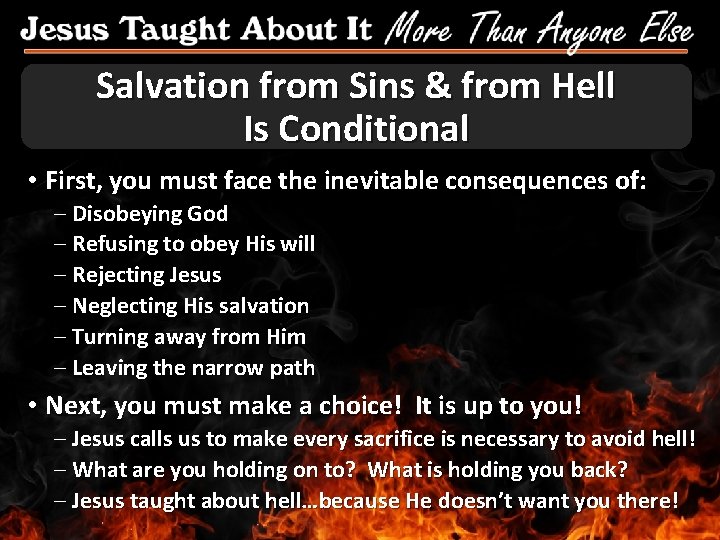 Jesus Taught About It More Than Anyone Else

Salvation from Sins & from Hell Is Conditional

• First, you must face the inevitable consequences of:
– Disobeying God
– Refusing to obey His will
– Rejecting Jesus
– Neglecting His salvation
– Turning away from Him
– Leaving the narrow path

• Next, you must make a choice! It is up to you!
– Jesus calls us to make every sacrifice is necessary to avoid hell!
– What are you holding on to? What is holding you back?
– Jesus taught about hell…because He doesn't want you there!